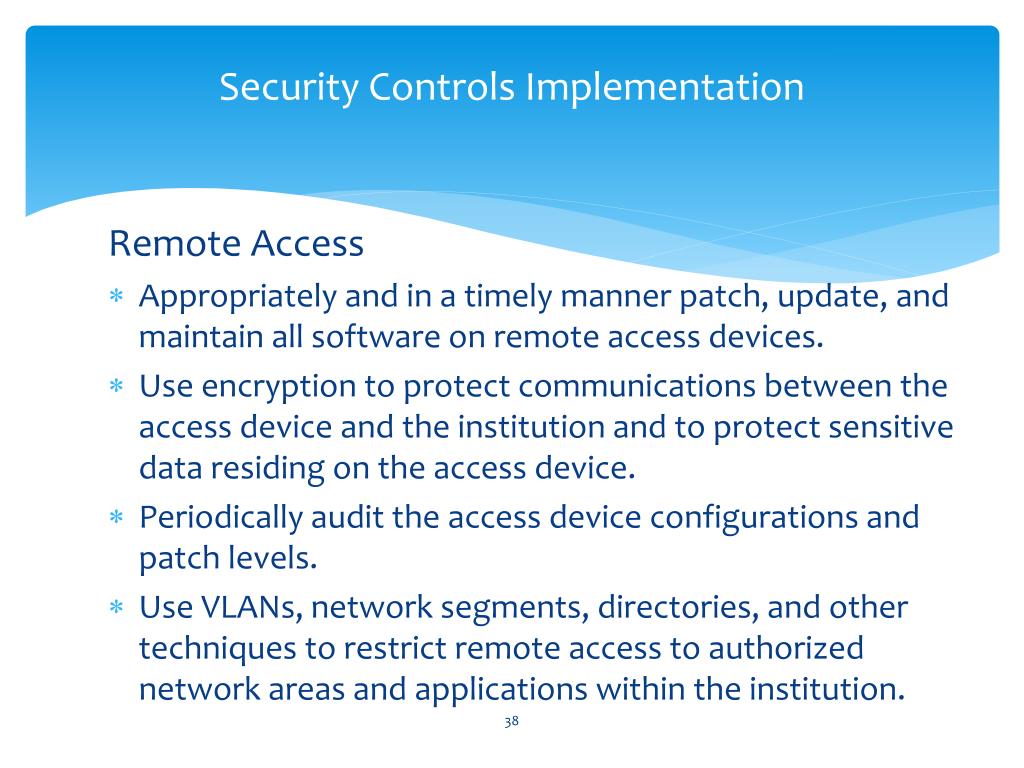 Security Controls Implementation

Remote Access

∗ Appropriately and in a timely manner patch, update, and maintain all software on remote access devices.

∗ Use encryption to protect communications between the access device and the institution and to protect sensitive data residing on the access device.

∗ Periodically audit the access device configurations and patch levels.

∗ Use VLANs, network segments, directories, and other techniques to restrict remote access to authorized network areas and applications within the institution.

38